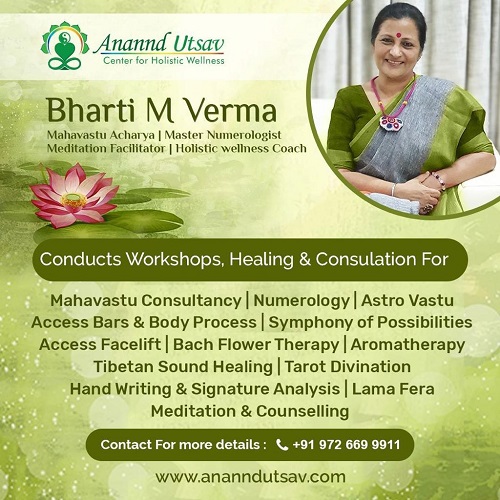 Anannd Utsav
Center for Holistic Wellness

Bharti M Verma
Mahavastu Acharya | Master Numerologist
Meditation Facilitator | Holistic wellness Coach

Conducts Workshops, Healing & Consulation For

Mahavastu Consultancy | Numerology | Astro Vastu
Access Bars & Body Process | Symphony of Possibilities
Access Facelift | Bach Flower Therapy | Aromatherapy
Tibetan Sound Healing | Tarot Divination
Hand Writing & Signature Analysis | Lama Fera
Meditation & Counselling

Contact For more details : +91 972 669 9911

www.ananndutsav.com